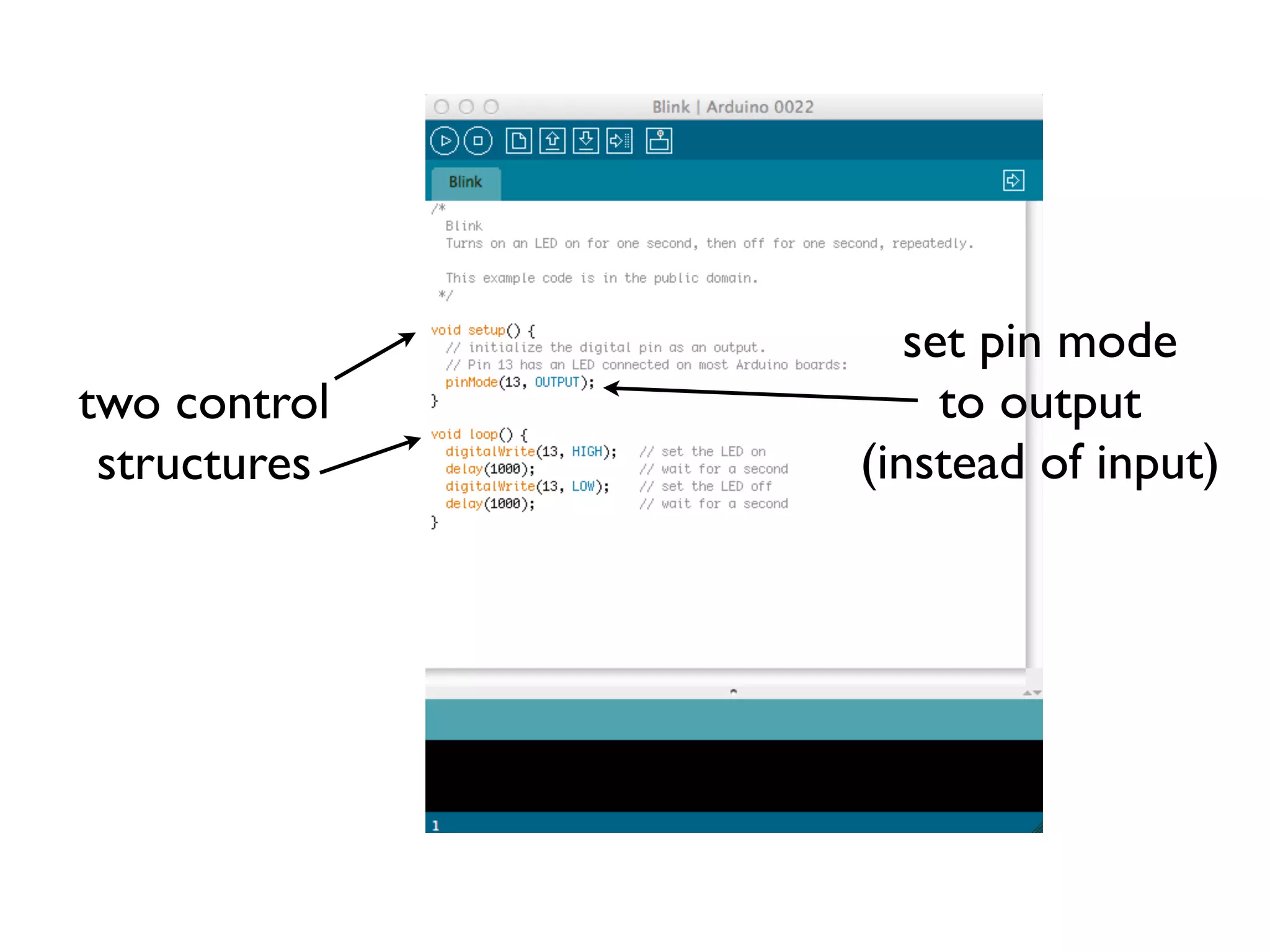 Blink | Arduino 0022

Blink

/*
 Blink
 Turns on an LED on for one second, then off for one second, repeatedly.

 This example code is in the public domain.
 */

void setup() {
 // initialize the digital pin as an output.
 // Pin 13 has an LED connected on most Arduino boards:
 pinMode(13, OUTPUT);
}

void loop() {
 digitalWrite(13, HIGH); // set the LED on
 delay(1000); // wait for a second
 digitalWrite(13, LOW); // set the LED off
 delay(1000); // wait for a second
}

1

two control structures

set pin mode to output (instead of input)